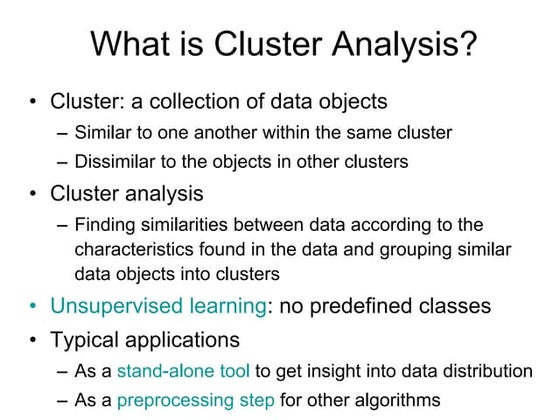 What is Cluster Analysis?

• Cluster: a collection of data objects
– Similar to one another within the same cluster
– Dissimilar to the objects in other clusters
• Cluster analysis
– Finding similarities between data according to the characteristics found in the data and grouping similar data objects into clusters
• Unsupervised learning: no predefined classes
• Typical applications
– As a stand-alone tool to get insight into data distribution
– As a preprocessing step for other algorithms